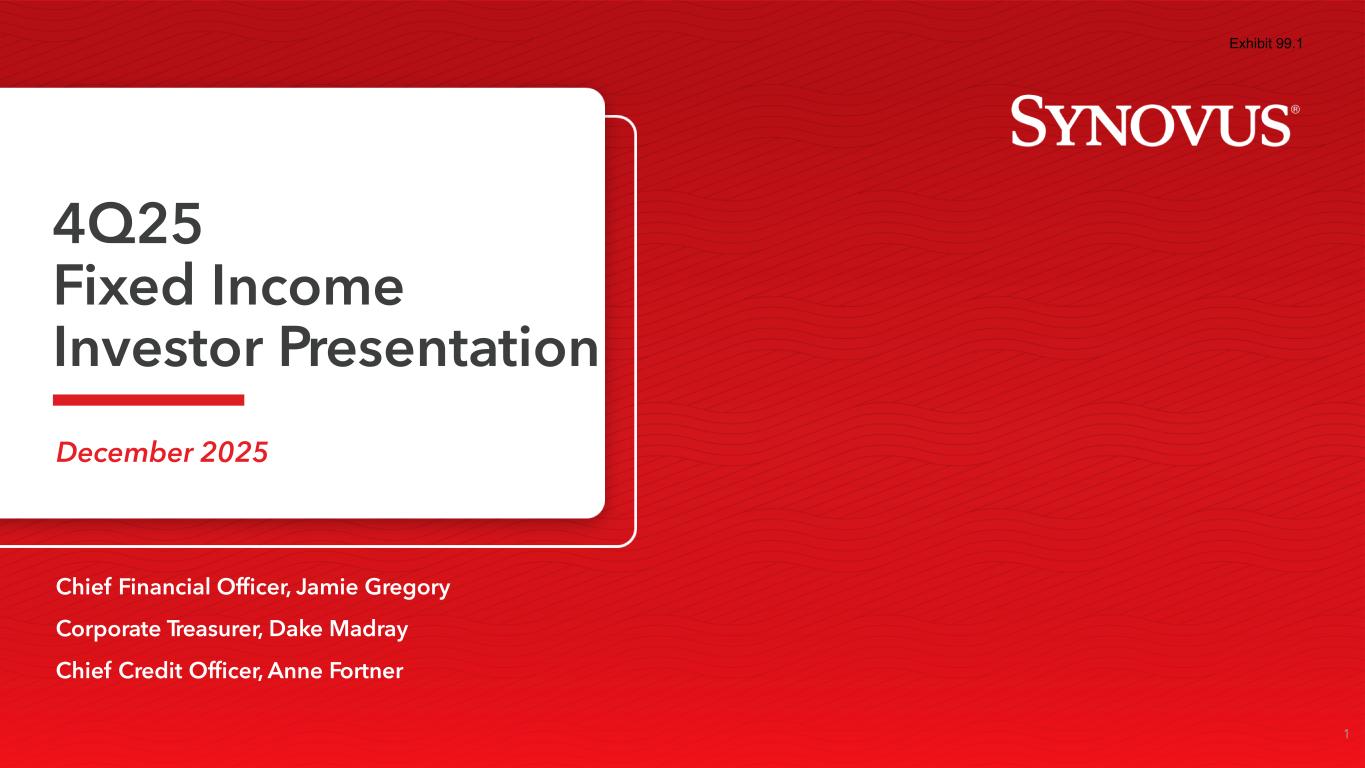 Exhibit 99.1

SYNOVUS®

4Q25
Fixed Income
Investor Presentation

December 2025

Chief Financial Officer, Jamie Gregory

Corporate Treasurer, Dake Madray

Chief Credit Officer, Anne Fortner

1